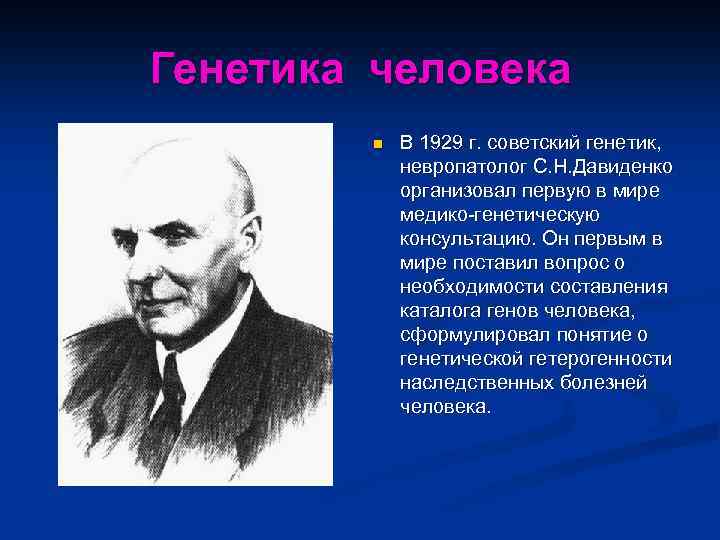 Генетика человека

В 1929 г. советский генетик, невропатолог С.Н.Давиденко организовал первую в мире медико-генетическую консультацию. Он первым в мире поставил вопрос о необходимости составления каталога генов человека, сформулировал понятие о генетической гетерогенности наследственных болезней человека.